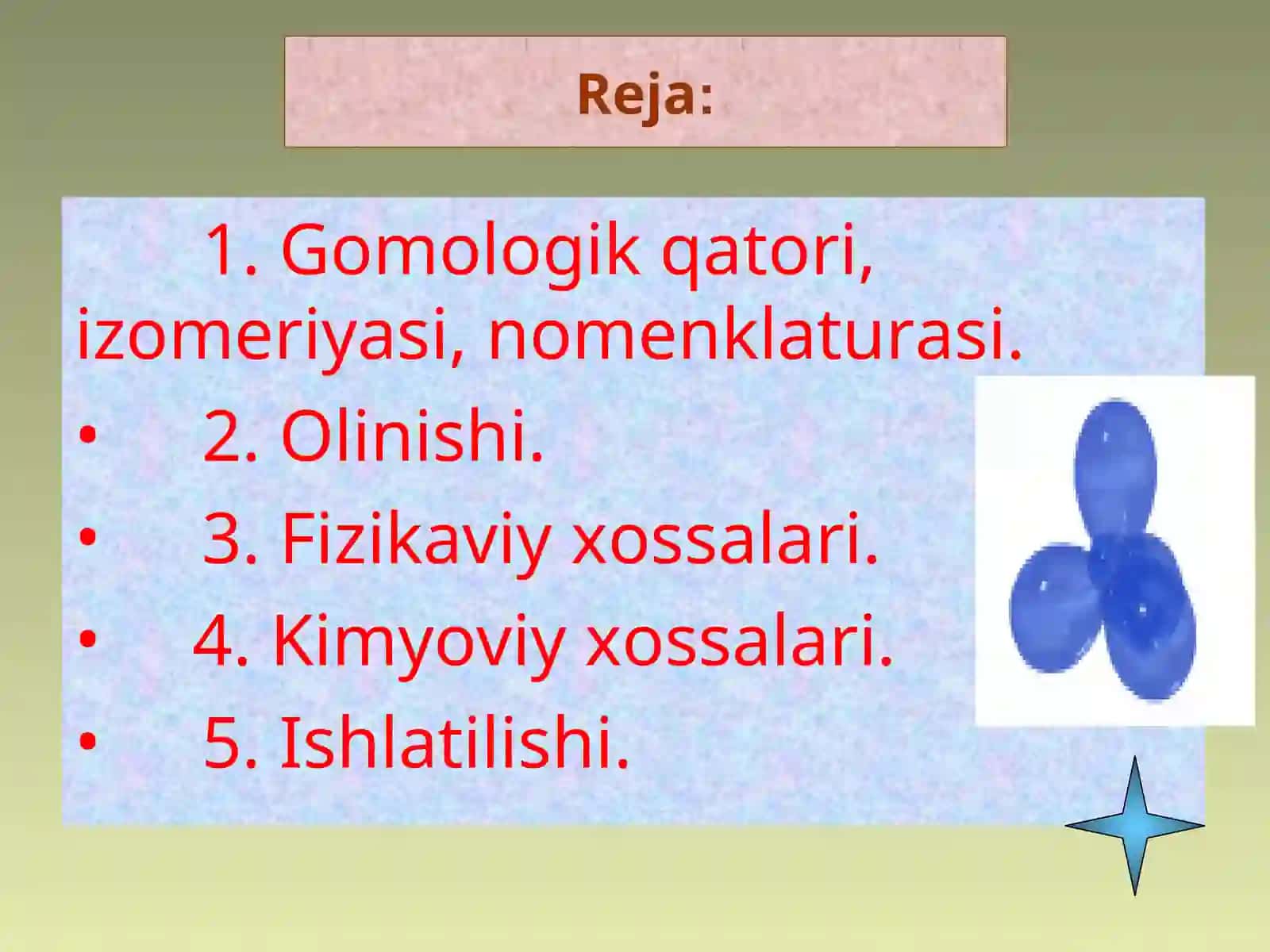 Reja:

1. Gomologik qatori, izomeriyasi, nomenklaturasi.

• 2. Olinishi.

• 3. Fizikaviy xossalari.

• 4. Kimyoviy xossalari.

• 5. Ishlatilishi.